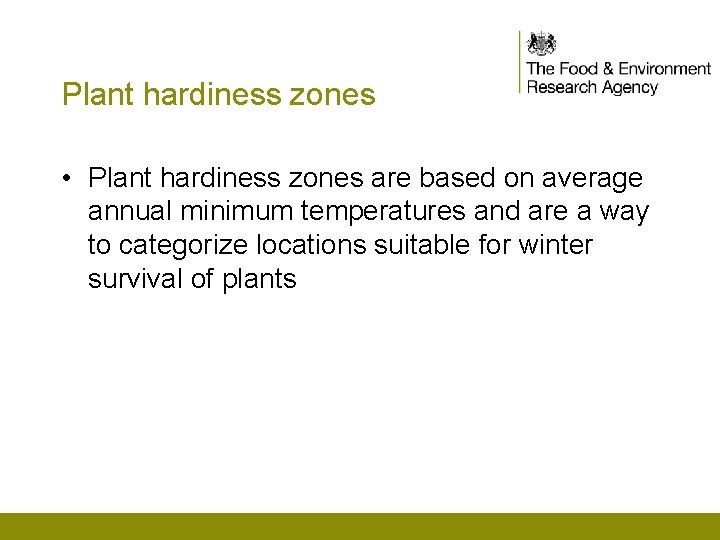 The Food & Environment Research Agency

Plant hardiness zones

• Plant hardiness zones are based on average annual minimum temperatures and are a way to categorize locations suitable for winter survival of plants